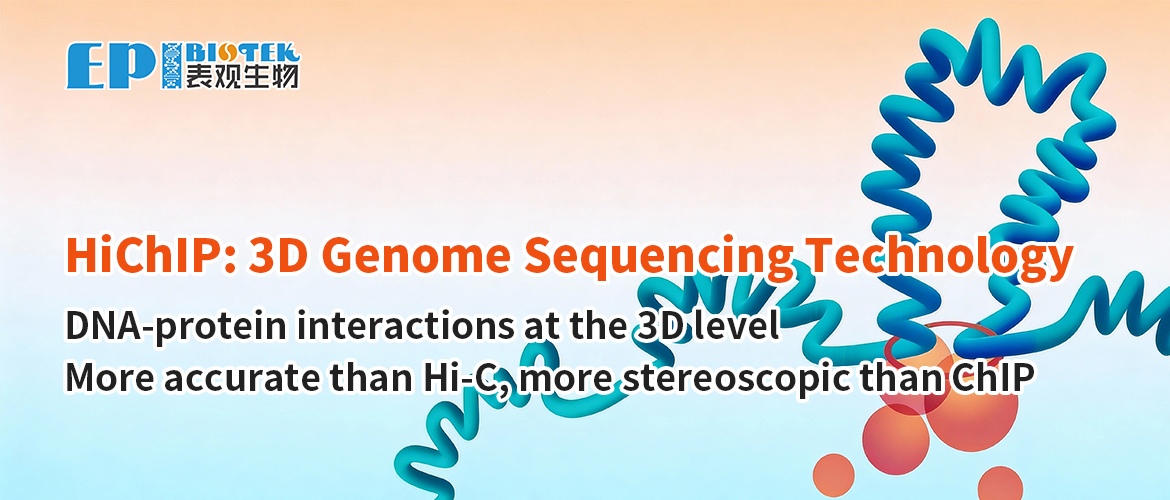 EP BIOTEK 表观生物

HiChIP: 3D Genome Sequencing Technology

DNA-protein interactions at the 3D level
More accurate than Hi-C, more stereoscopic than ChIP